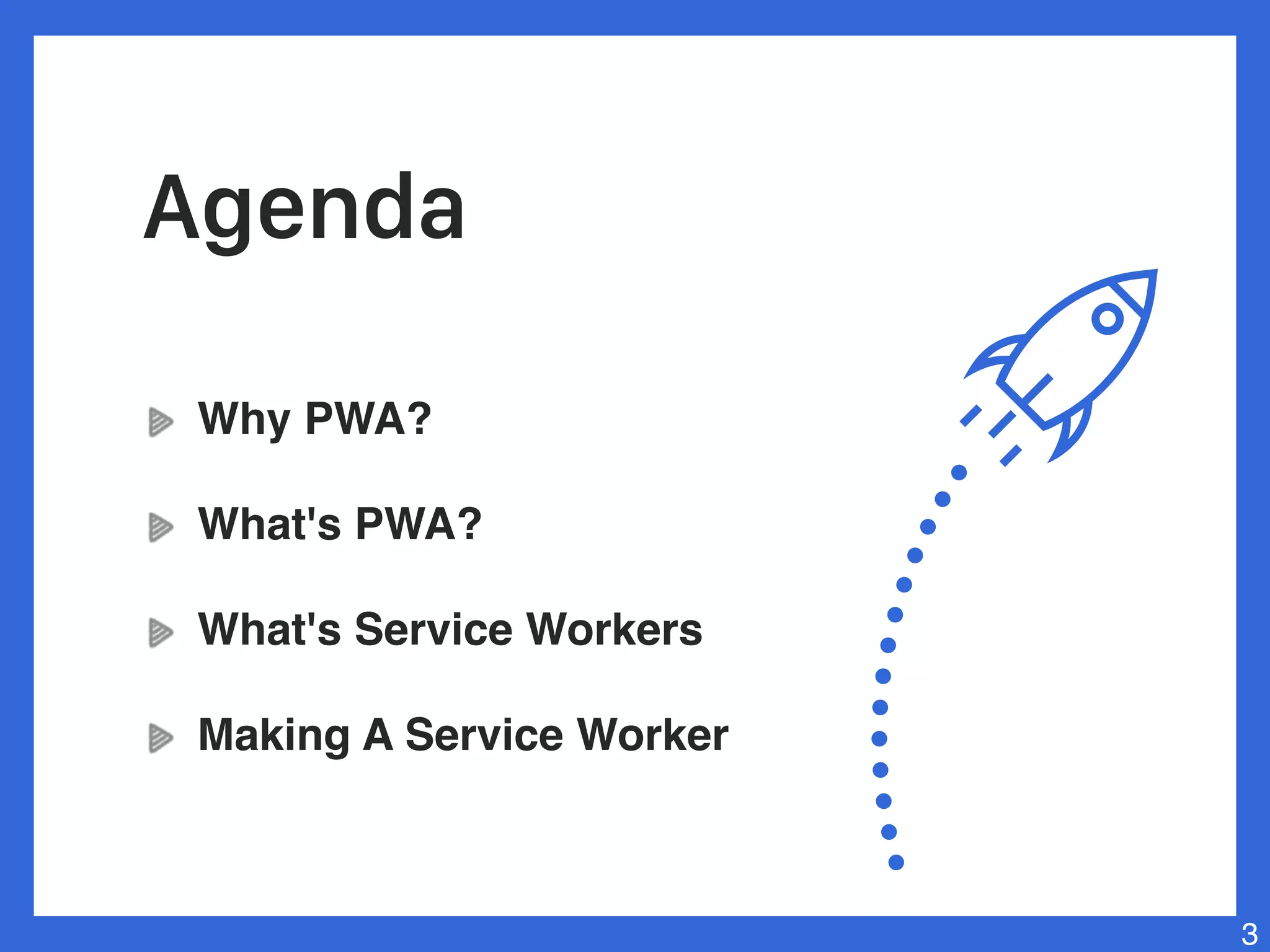 Agenda

Why PWA?

What's PWA?

What's Service Workers

Making A Service Worker

3